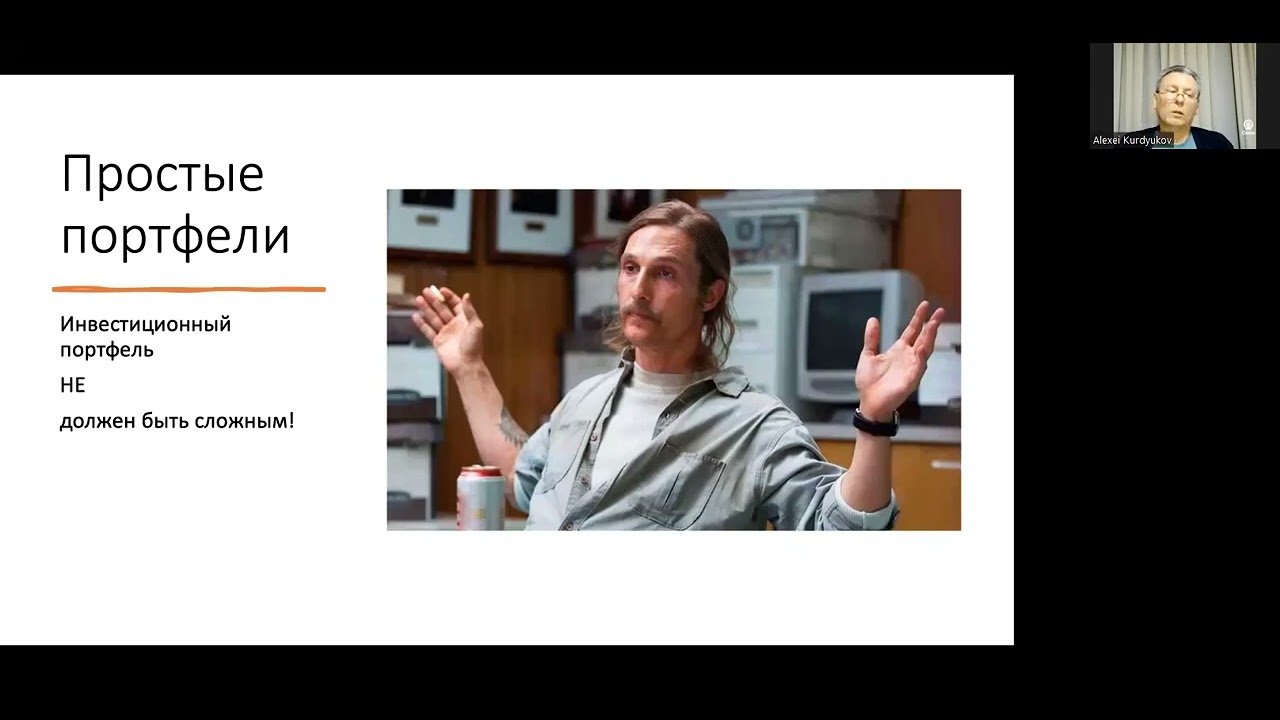 Простые портфели

Инвестиционный портфель

НЕ

должен быть сложным!

Alexei Kurdyukov